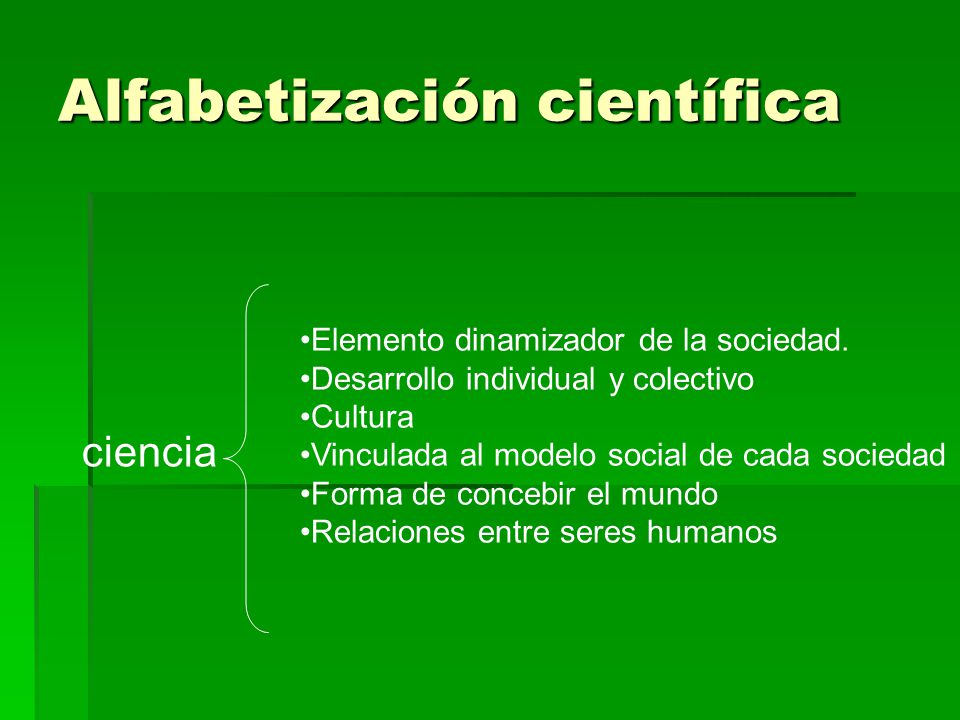 Alfabetización científica

ciencia

•Elemento dinamizador de la sociedad.
•Desarrollo individual y colectivo
•Cultura
•Vinculada al modelo social de cada sociedad
•Forma de concebir el mundo
•Relaciones entre seres humanos